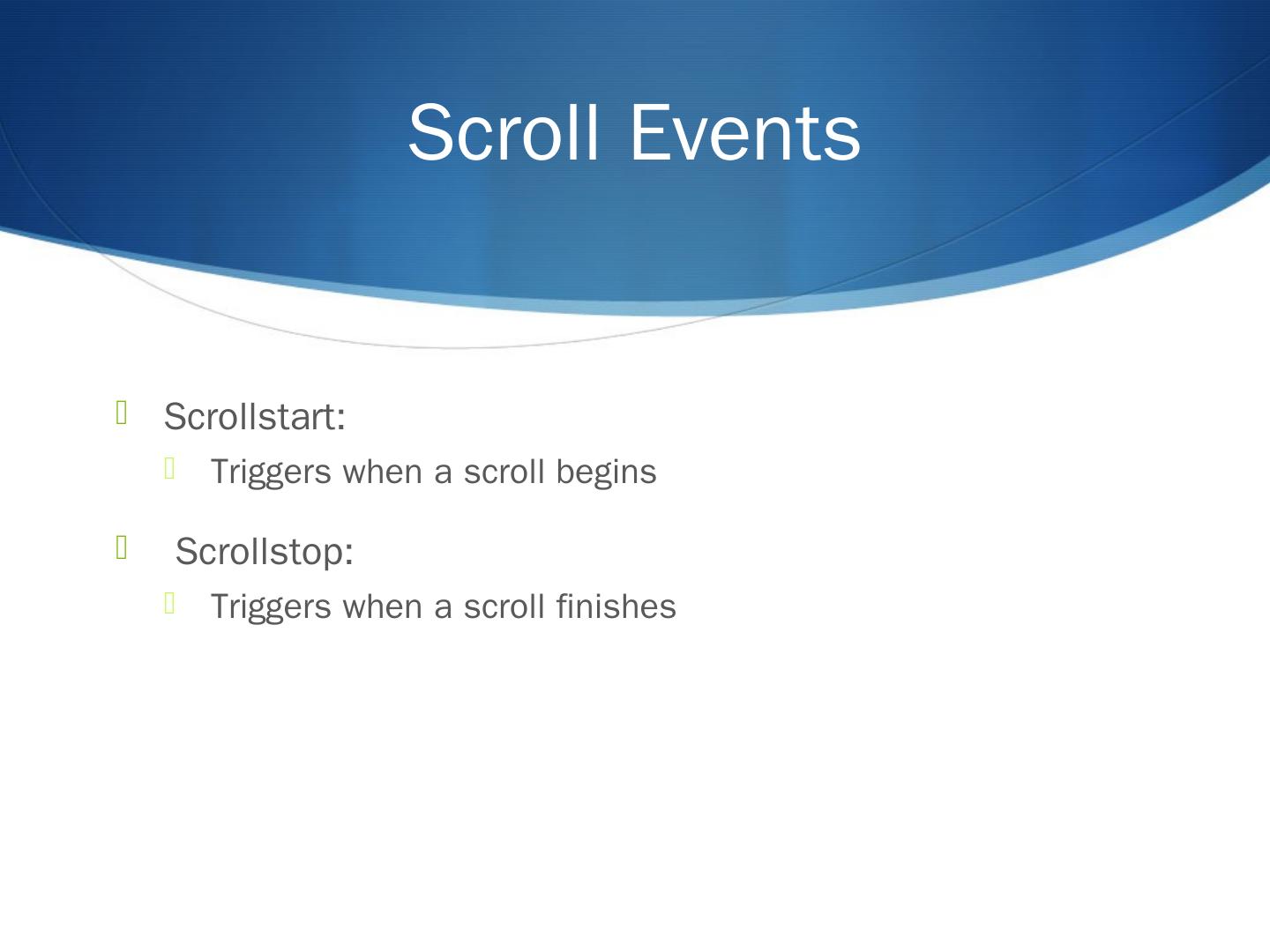 Scroll Events

Scrollstart:

Triggers when a scroll begins

Scrollstop:

Triggers when a scroll finishes